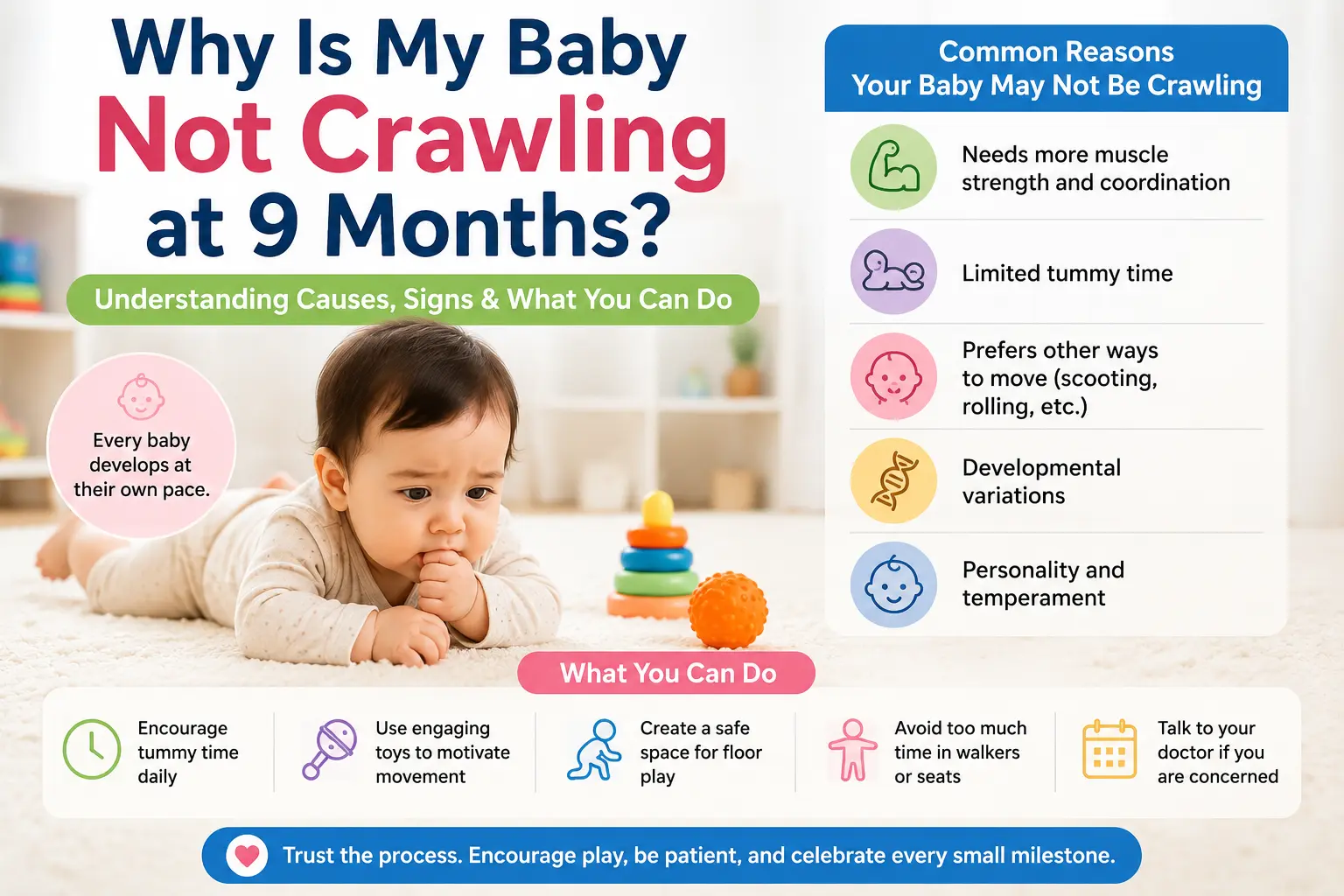 Why Is My Baby Not Crawling at 9 Months?

Understanding Causes, Signs & What You Can Do

Every baby develops at their own pace.

Common Reasons Your Baby May Not Be Crawling

Needs more muscle strength and coordination

Limited tummy time

Prefers other ways to move (scooting, rolling, etc.)

Developmental variations

Personality and temperament

What You Can Do

Encourage tummy time daily

Use engaging toys to motivate movement

Create a safe space for floor play

Avoid too much time in walkers or seats

Talk to your doctor if you are concerned

Trust the process. Encourage play, be patient, and celebrate every small milestone.